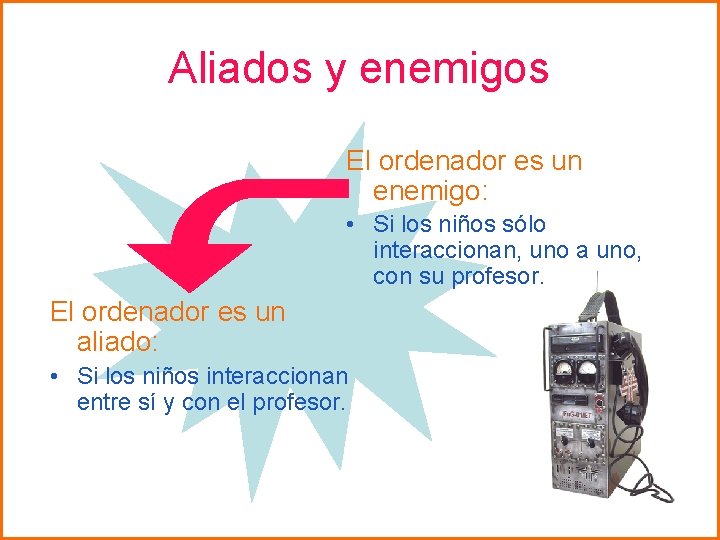 Aliados y enemigos

El ordenador es un enemigo:

• Si los niños sólo interaccionan, uno a uno, con su profesor.

El ordenador es un aliado:

• Si los niños interaccionan entre sí y con el profesor.